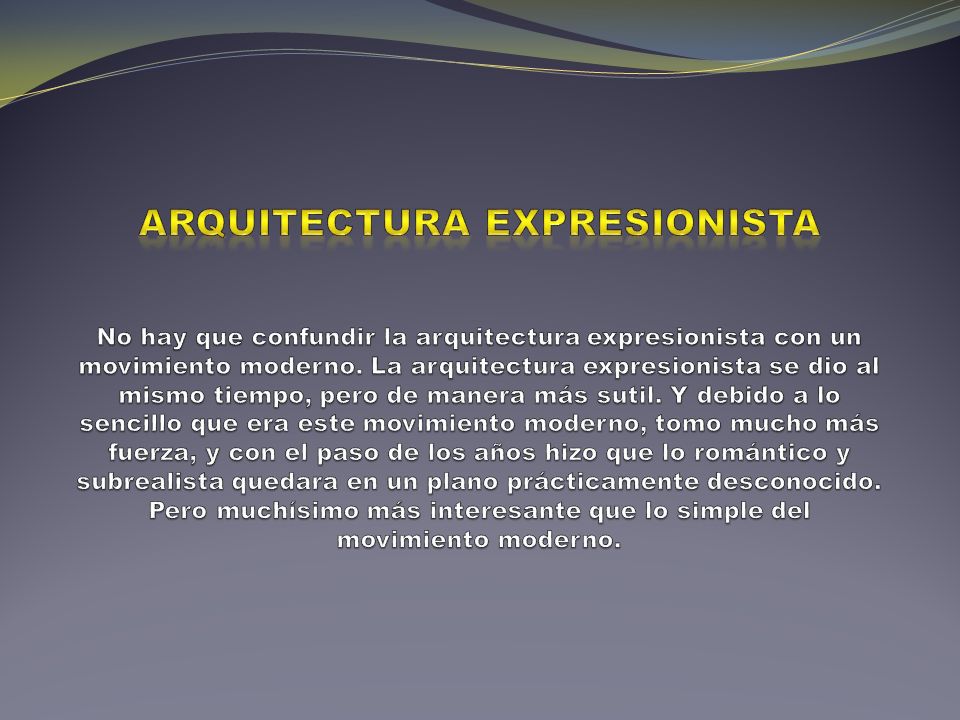 ARQUITECTURA EXPRESIONISTA

No hay que confundir la arquitectura expresionista con un movimiento moderno. La arquitectura expresionista se dio al mismo tiempo, pero de manera más sutil. Y debido a lo sencillo que era este movimiento moderno, tomo mucho más fuerza, y con el paso de los años hizo que lo romántico y subrealista quedara en un plano prácticamente desconocido. Pero muchísimo más interesante que lo simple del movimiento moderno.